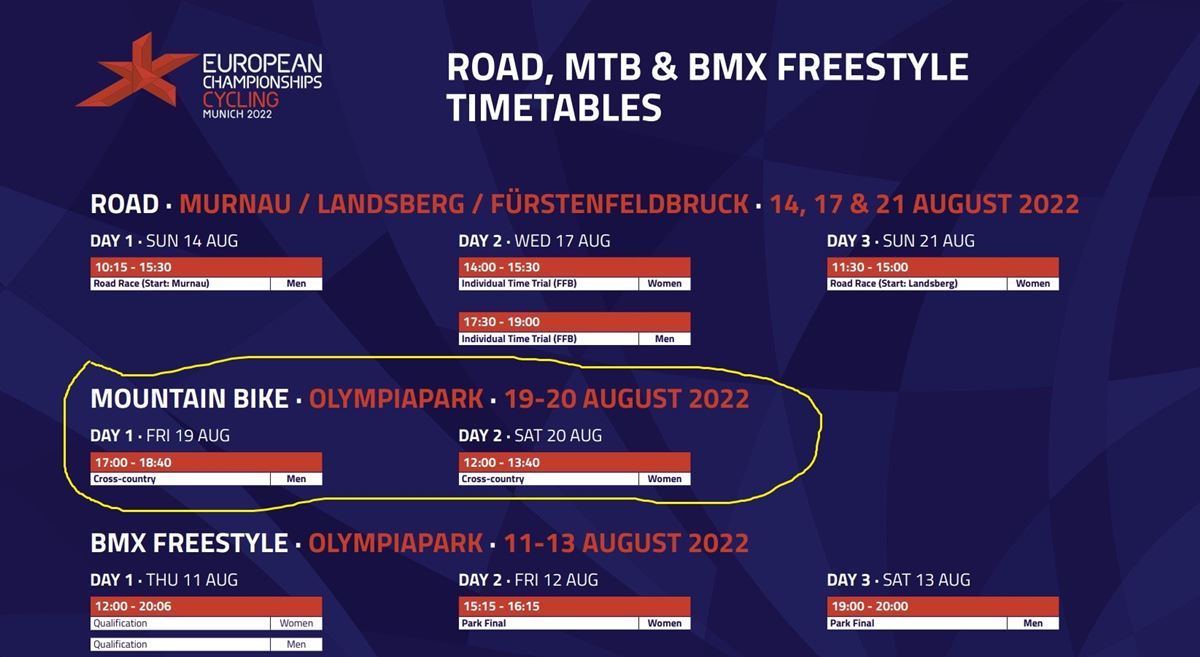 EUROPEAN CHAMPIONSHIPS CYCLING MUNICH 2022

ROAD, MTB & BMX FREESTYLE TIMETABLES

ROAD · MURNAU / LANDSBERG / FÜRSTENFELDBRUCK · 14, 17 & 21 AUGUST 2022

DAY 1 · SUN 14 AUG

| 10:15 - 15:30 | |
|---|---|
| Road Race (Start: Murnau) | Men |

DAY 2 · WED 17 AUG

| 14:00 - 15:30 | |
|---|---|
| Individual Time Trial (FFB) | Women |

| 17:30 - 19:00 | |
|---|---|
| Individual Time Trial (FFB) | Men |

DAY 3 · SUN 21 AUG

| 11:30 - 15:00 | |
|---|---|
| Road Race (Start: Landsberg) | Women |

MOUNTAIN BIKE · OLYMPIAPARK · 19-20 AUGUST 2022

DAY 1 · FRI 19 AUG

| 17:00 - 18:40 | |
|---|---|
| Cross-country | Men |

DAY 2 · SAT 20 AUG

| 12:00 - 13:40 | |
|---|---|
| Cross-country | Women |

BMX FREESTYLE · OLYMPIAPARK · 11-13 AUGUST 2022

DAY 1 · THU 11 AUG

| 12:00 - 20:06 | |
|---|---|
| Qualification | Women |
| Qualification | Men |

DAY 2 · FRI 12 AUG

| 15:15 - 16:15 | |
|---|---|
| Park Final | Women |

DAY 3 · SAT 13 AUG

| 19:00 - 20:00 | |
|---|---|
| Park Final | Men |